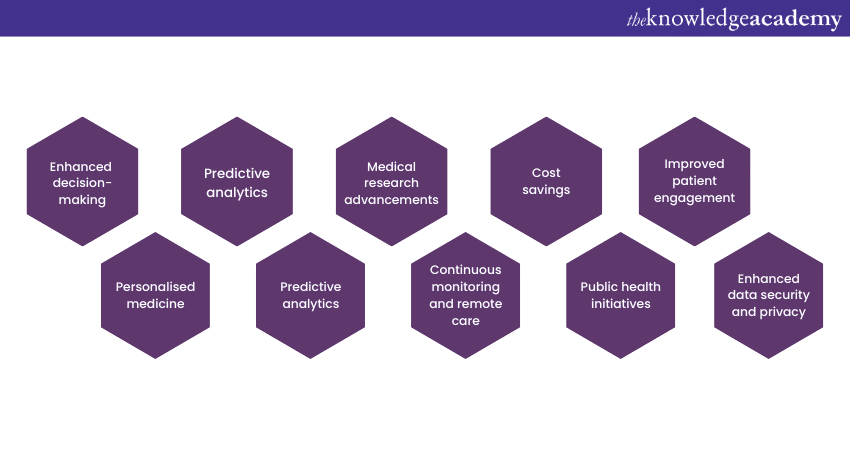 theknowledgeacademy

Enhanced decision-making

Predictive analytics

Medical research advancements

Cost savings

Improved patient engagement

Personalised medicine

Predictive analytics

Continuous monitoring and remote care

Public health initiatives

Enhanced data security and privacy